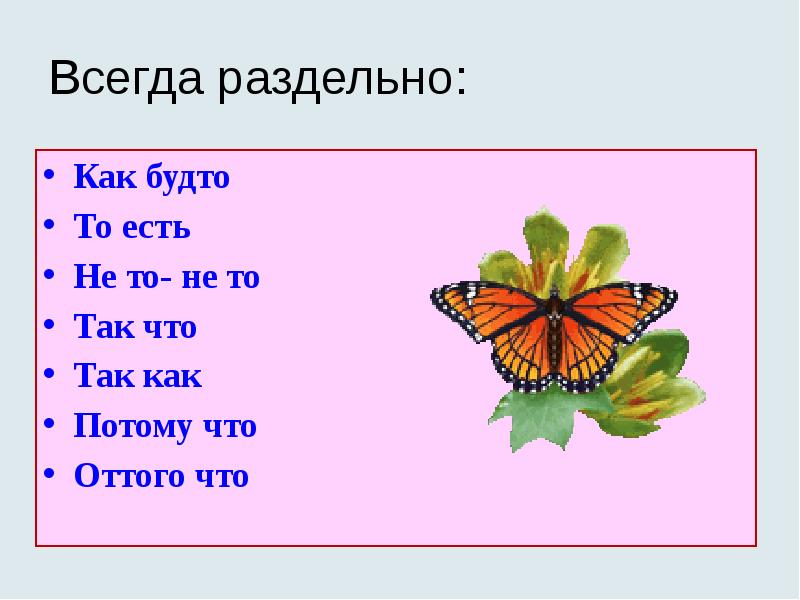 Всегда раздельно:

• Как будто
• То есть
• Не то- не то
• Так что
• Так как
• Потому что
• Оттого что